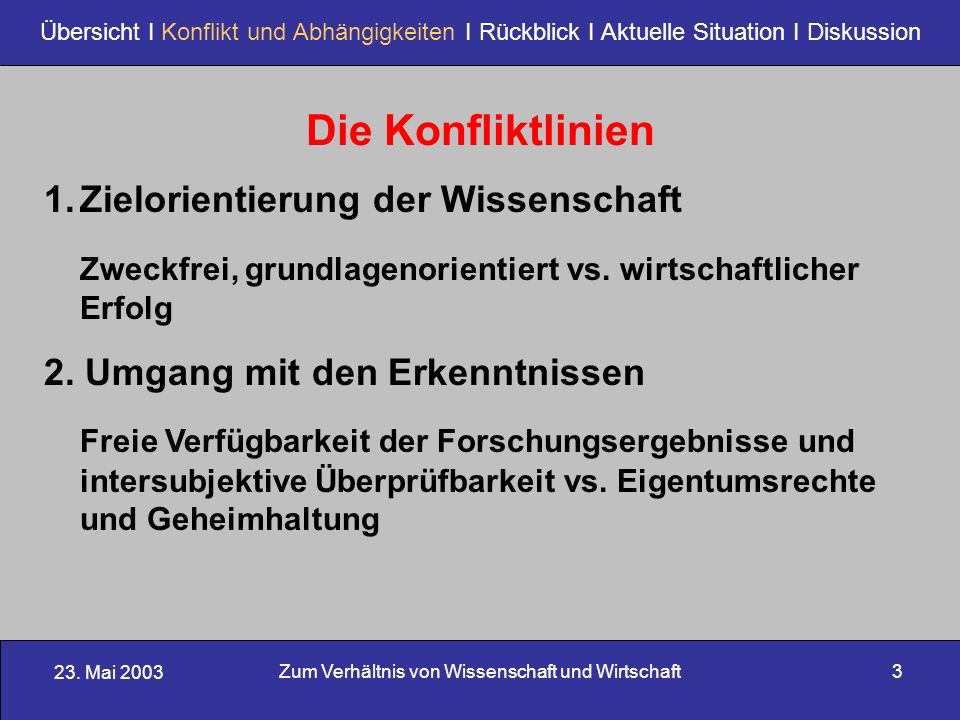 Übersicht I Konflikt und Abhängigkeiten I Rückblick I Aktuelle Situation I Diskussion

Die Konfliktlinien

1. Zielorientierung der Wissenschaft

Zweckfrei, grundlagenorientiert vs. wirtschaftlicher Erfolg

2. Umgang mit den Erkenntnissen

Freie Verfügbarkeit der Forschungsergebnisse und intersubjektive Überprüfbarkeit vs. Eigentumsrechte und Geheimhaltung

23. Mai 2003

Zum Verhältnis von Wissenschaft und Wirtschaft

3